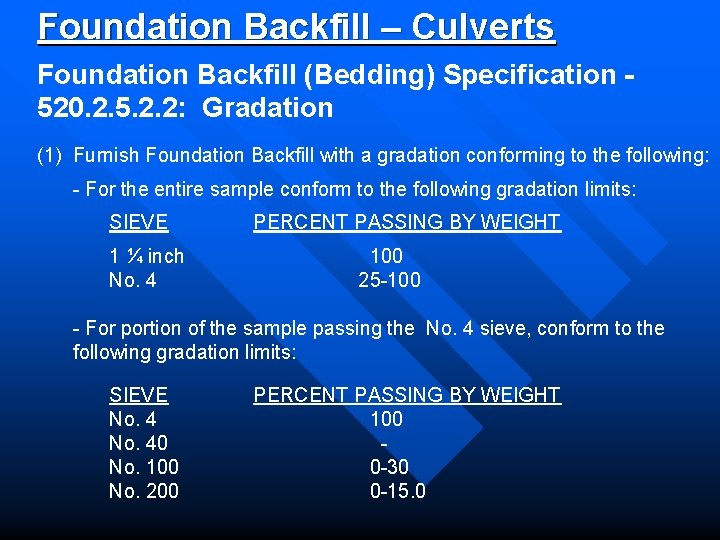 Foundation Backfill – Culverts

Foundation Backfill (Bedding) Specification - 520.2.5.2.2: Gradation

(1) Furnish Foundation Backfill with a gradation conforming to the following:

- For the entire sample conform to the following gradation limits:

| SIEVE | PERCENT PASSING BY WEIGHT |
|---|---|
| 1 ¼ inch | 100 |
| No. 4 | 25-100 |

- For portion of the sample passing the No. 4 sieve, conform to the following gradation limits:

| SIEVE | PERCENT PASSING BY WEIGHT |
|---|---|
| No. 4 | 100 |
| No. 40 | - |
| No. 100 | 0-30 |
| No. 200 | 0-15.0 |